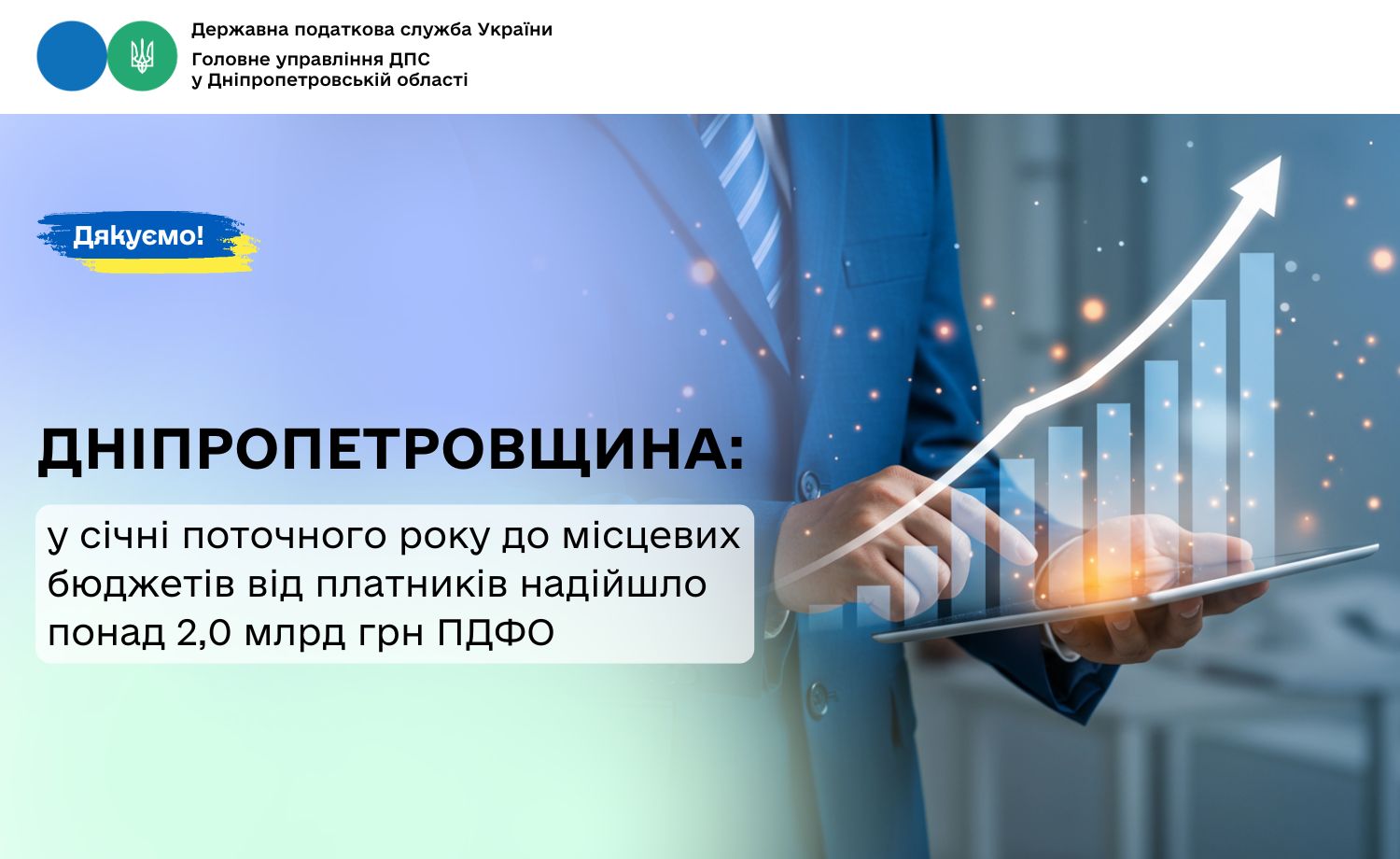 Державна податкова служба України
Головне управління ДПС
у Дніпропетровській області

Дякуємо!

ДНІПРОПЕТРОВЩИНА:

у січні поточного року до місцевих бюджетів від платників надійшло понад 2,0 млрд грн ПДФО